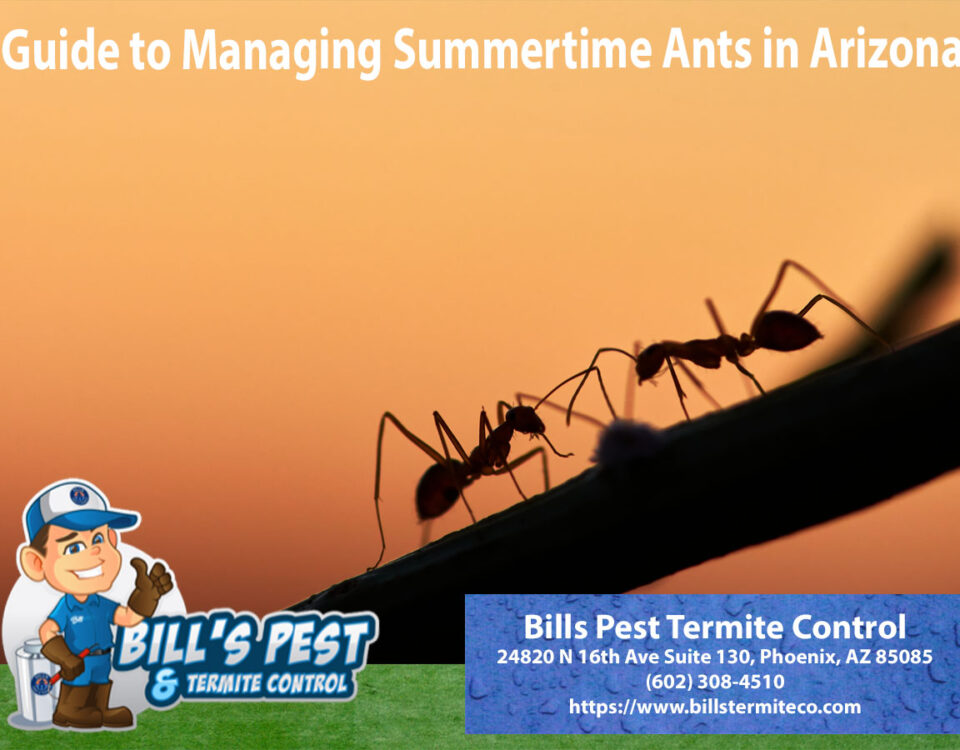 Guide to Managing Summertime Ants in Arizona

BILL'S PEST & TERMITE CONTROL

Bills Pest Termite Control
24820 N 16th Ave Suite 130, Phoenix, AZ 85085
(602) 308-4510
https://www.billstermiteco.com